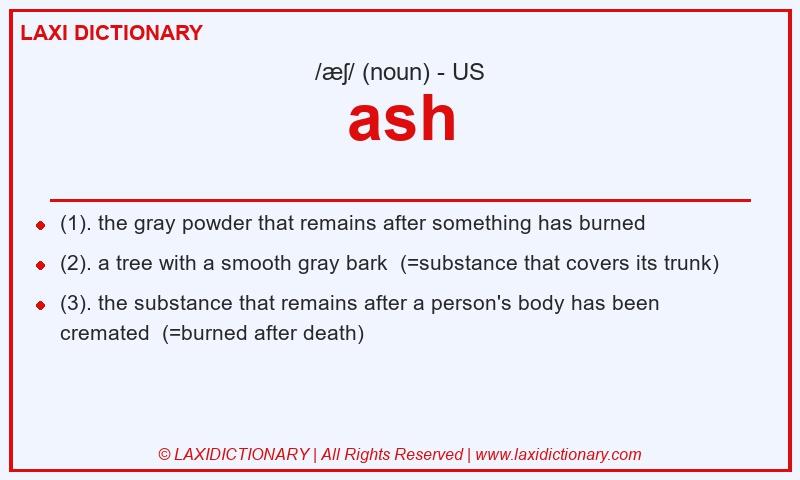 LAXI DICTIONARY

/æʃ/ (noun) - US

ash

- (1). the gray powder that remains after something has burned
- (2). a tree with a smooth gray bark (=substance that covers its trunk)
- (3). the substance that remains after a person's body has been cremated (=burned after death)

© LAXIDICTIONARY | All Rights Reserved | www.laxidictionary.com